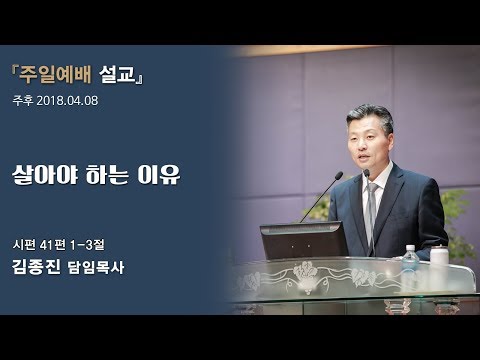 『주일예배 설교』

주후 2018.04.08

살아야 하는 이유

시편 41편 1-3절

김종진 담임목사